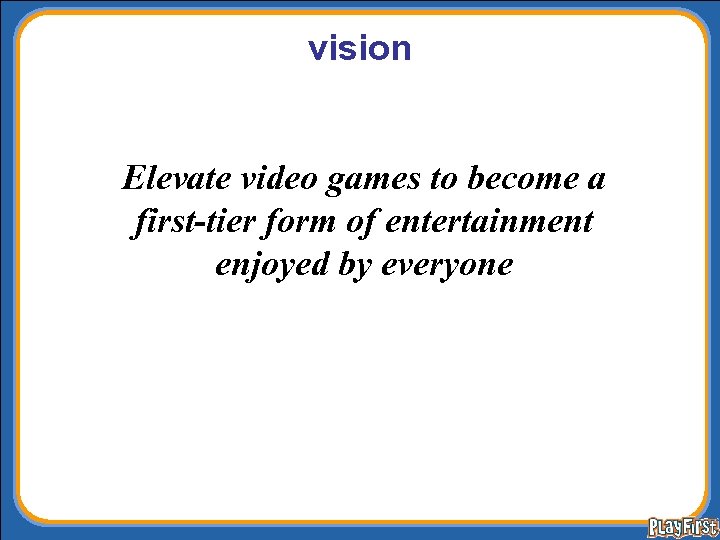 vision

Elevate video games to become a first-tier form of entertainment enjoyed by everyone

PlayFirst